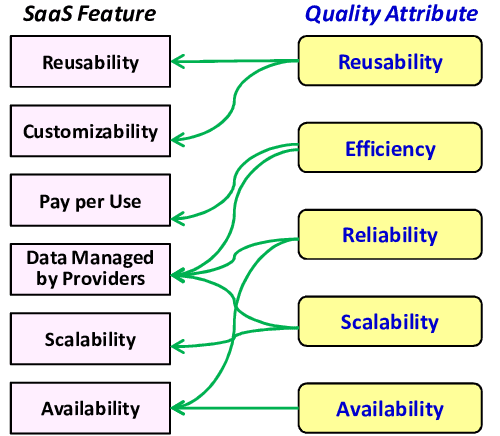 SaaS Feature

Reusability

Customizability

Pay per Use

Data Managed by Providers

Scalability

Availability

Quality Attribute

Reusability

Efficiency

Reliability

Scalability

Availability